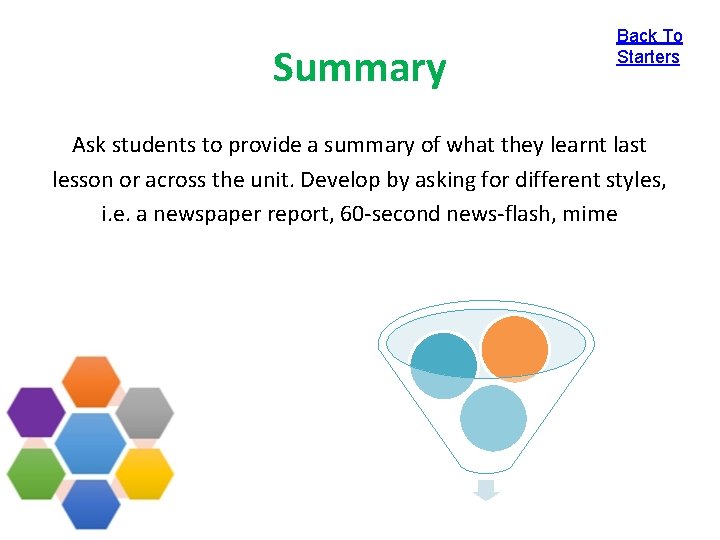 Summary

Back To Starters

Ask students to provide a summary of what they learnt last lesson or across the unit. Develop by asking for different styles, i.e. a newspaper report, 60-second news-flash, mime